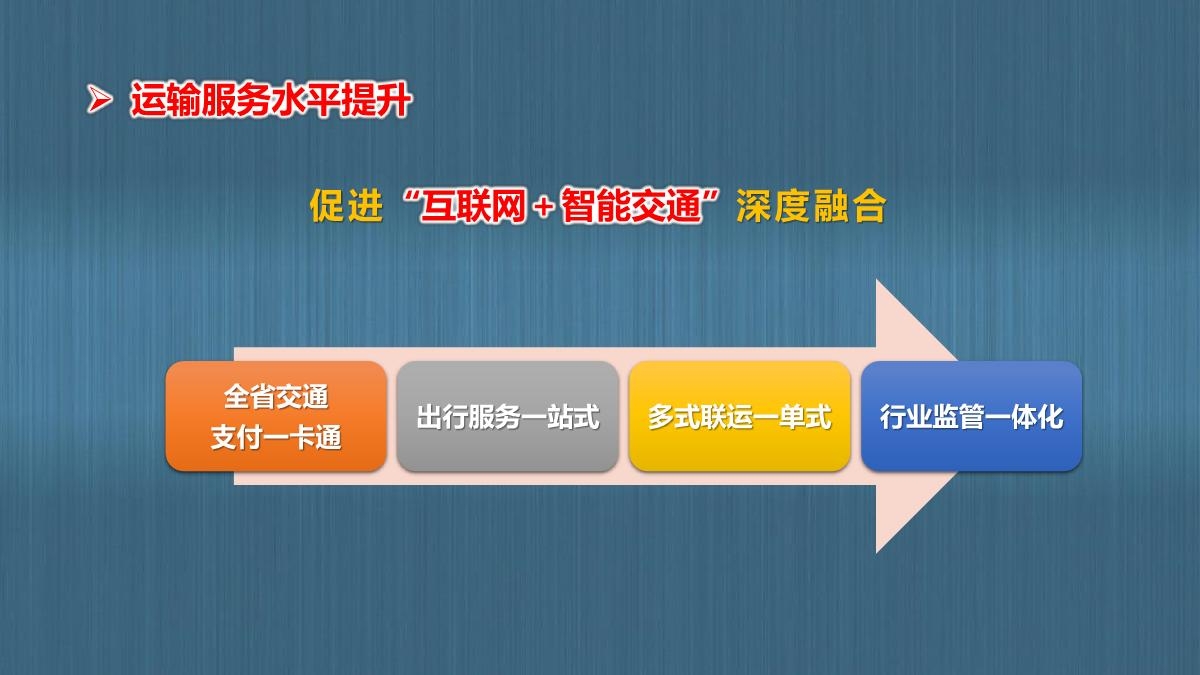 ➢ 运输服务水平提升

促进“互联网+智能交通”深度融合

全省交通
支付一卡通

出行服务一站式

多式联运一单式

行业监管一体化